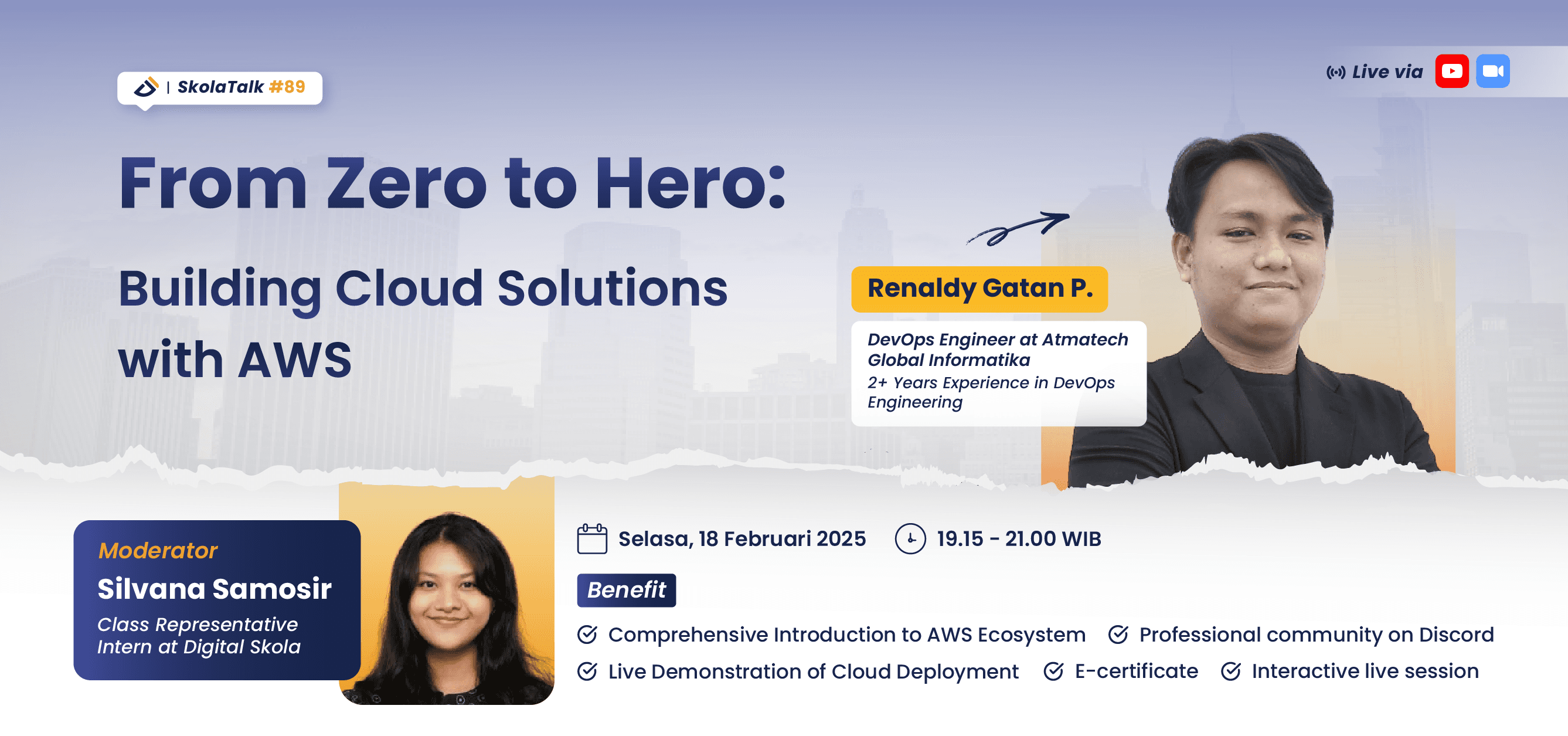 | SkolaTalk #89

Live via

From Zero to Hero:

Building Cloud Solutions with AWS

Renaldy Gatan P.

DevOps Engineer at Atmatech Global Informatika
2+ Years Experience in DevOps Engineering

Moderator
Silvana Samosir
Class Representative Intern at Digital Skola

Selasa, 18 Februari 2025

19.15 - 21.00 WIB

Benefit

Comprehensive Introduction to AWS Ecosystem

Professional community on Discord

Live Demonstration of Cloud Deployment

E-certificate

Interactive live session